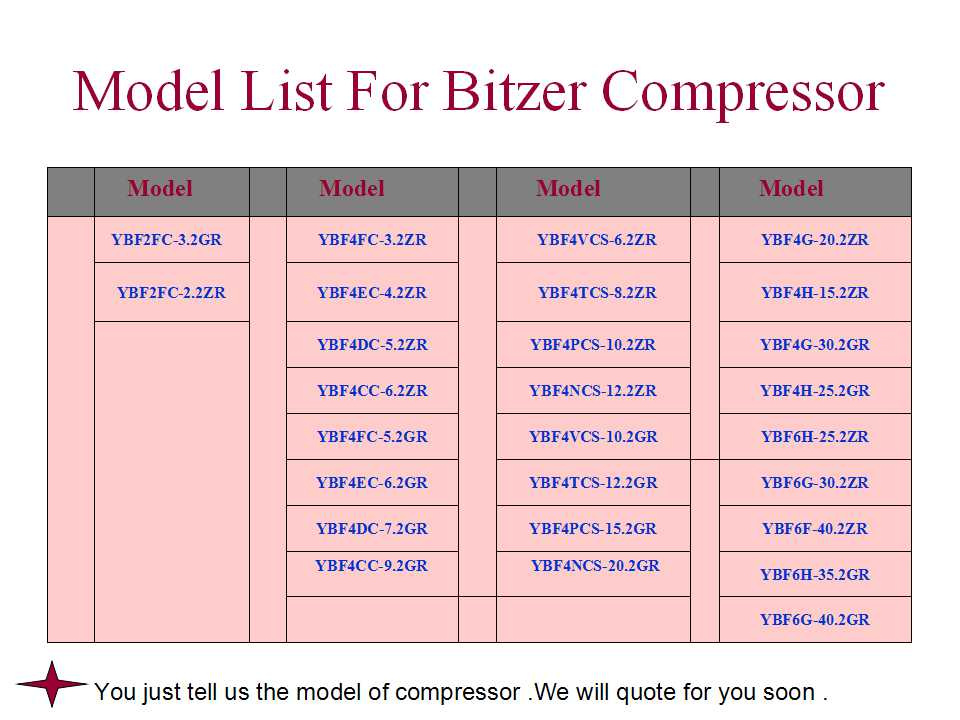 Model List For Bitzer Compressor

| | Model | | Model | | Model | | Model |
|---|---|---|---|---|---|---|---|
| | YBF2FC-3.2GR | | YBF4FC-3.2ZR | | YBF4VCS-6.2ZR | | YBF4G-20.2ZR |
| | YBF2FC-2.2ZR | | YBF4EC-4.2ZR | | YBF4TCS-8.2ZR | | YBF4H-15.2ZR |
| | | | YBF4DC-5.2ZR | | YBF4PCS-10.2ZR | | YBF4G-30.2GR |
| | | | YBF4CC-6.2ZR | | YBF4NCS-12.2ZR | | YBF4H-25.2GR |
| | | | YBF4FC-5.2GR | | YBF4VCS-10.2GR | | YBF6H-25.2ZR |
| | | | YBF4EC-6.2GR | | YBF4TCS-12.2GR | | YBF6G-30.2ZR |
| | | | YBF4DC-7.2GR | | YBF4PCS-15.2GR | | YBF6F-40.2ZR |
| | | | YBF4CC-9.2GR | | YBF4NCS-20.2GR | | YBF6H-35.2GR |
| | | | | | | | YBF6G-40.2GR |

You just tell us the model of compressor .We will quote for you soon .